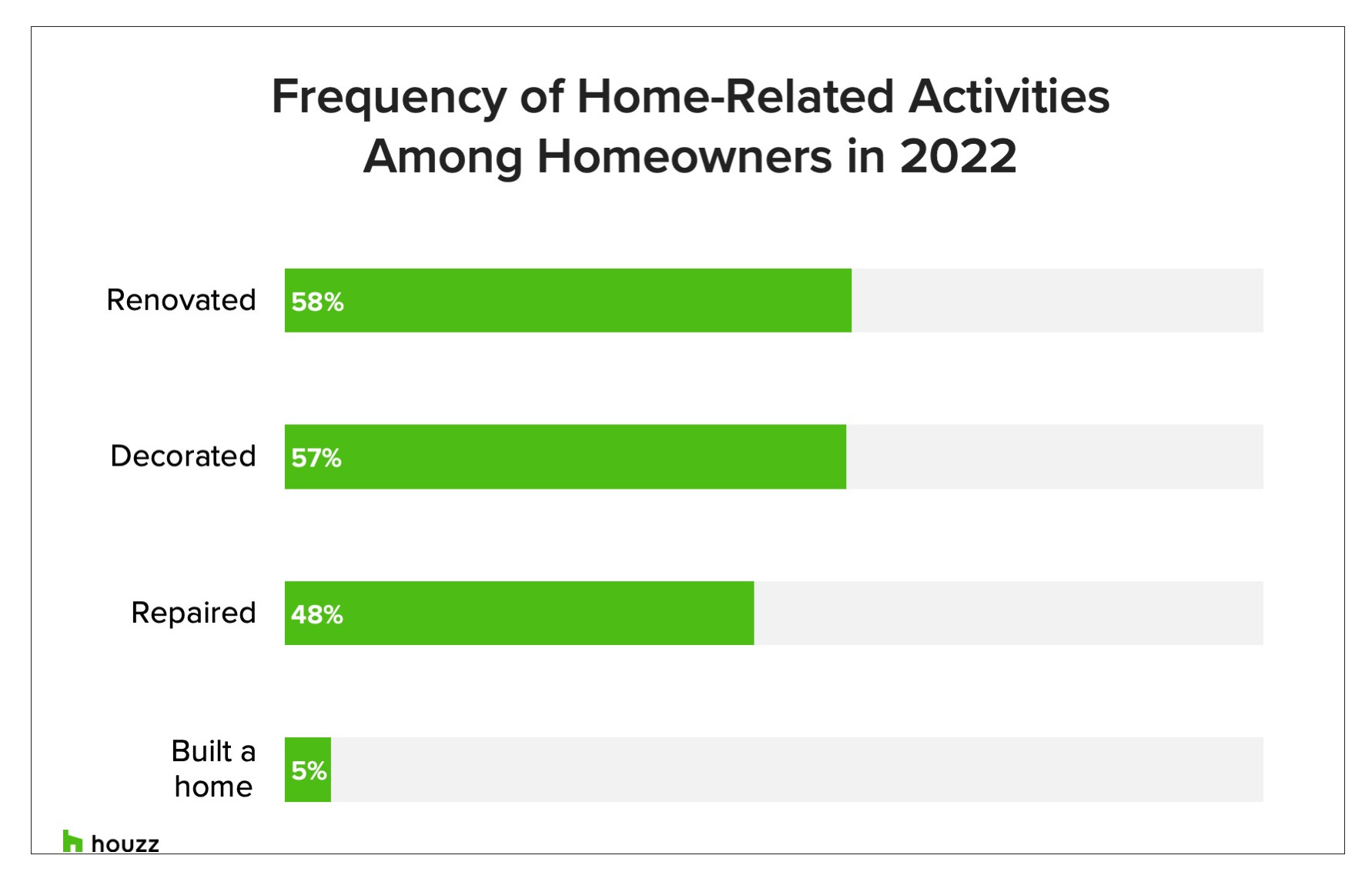 Frequency of Home-Related Activities Among Homeowners in 2022

Renovated 58%

Decorated 57%

Repaired 48%

Built a home 5%

houzz